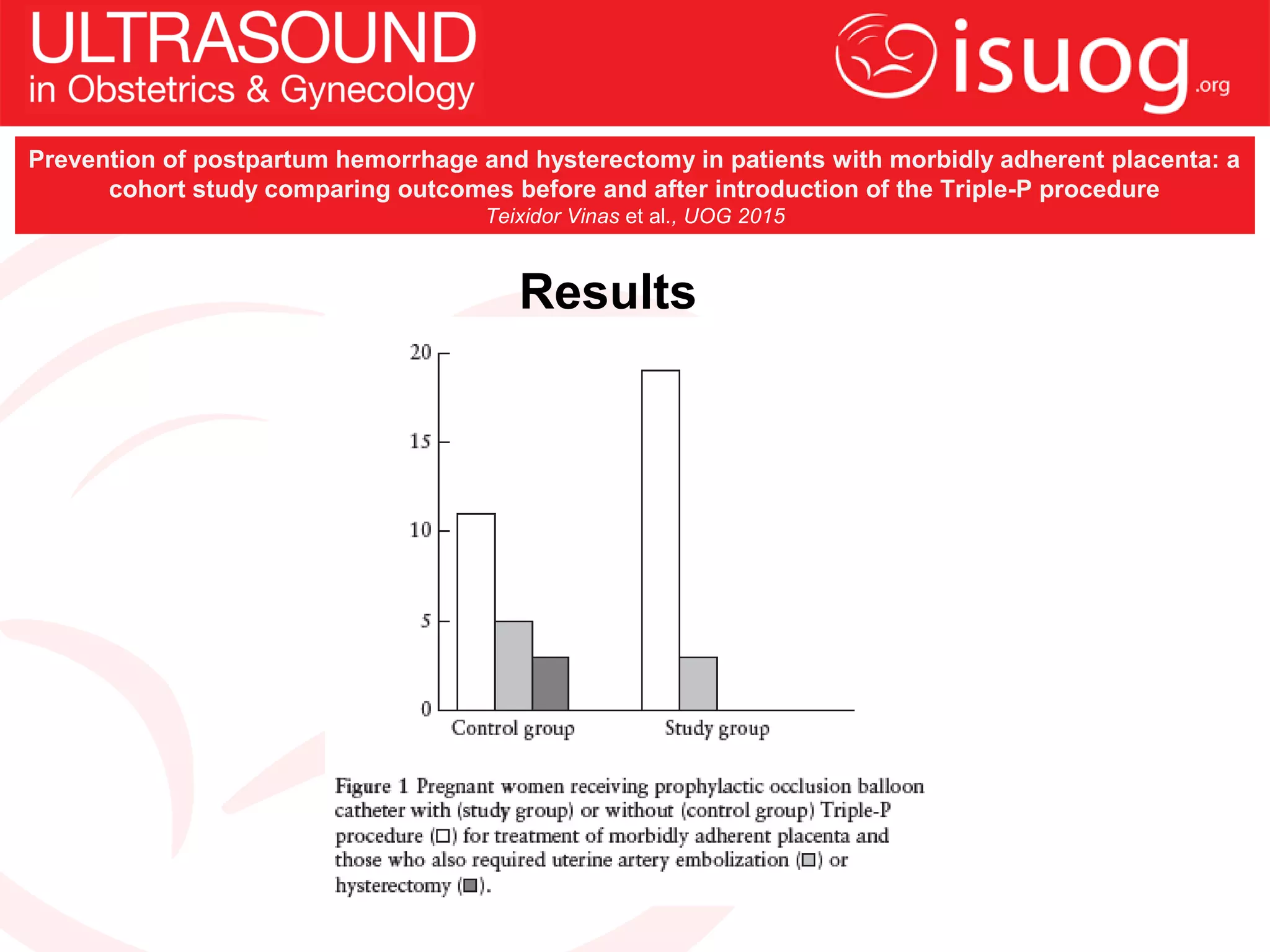 ULTRASOUND
in Obstetrics & Gynecology

isuog.org

Prevention of postpartum hemorrhage and hysterectomy in patients with morbidly adherent placenta: a cohort study comparing outcomes before and after introduction of the Triple-P procedure
Teixidor Vinas et al., UOG 2015

Results

20
15
10
5
0
Control group
Study group

Figure 1 Pregnant women receiving prophylactic occlusion balloon catheter with (study group) or without (control group) Triple-P procedure (□) for treatment of morbidly adherent placenta and those who also required uterine artery embolization (□) or hysterectomy (■).